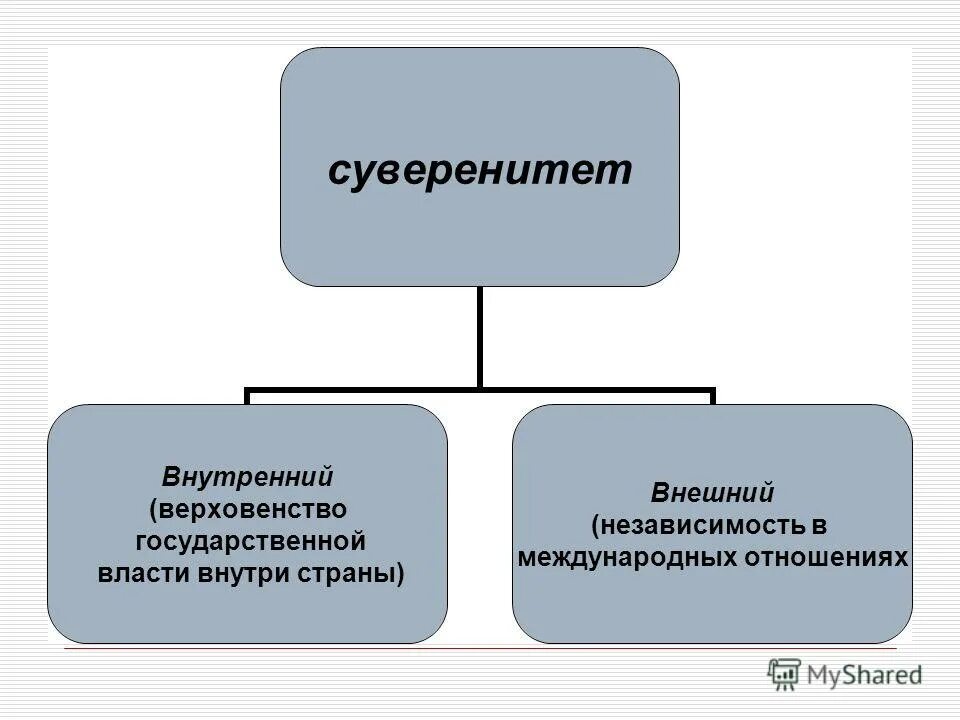 суверенитет

Внутренний (верховенство государственной власти внутри страны)

Внешний (независимость в международных отношениях

MyShared